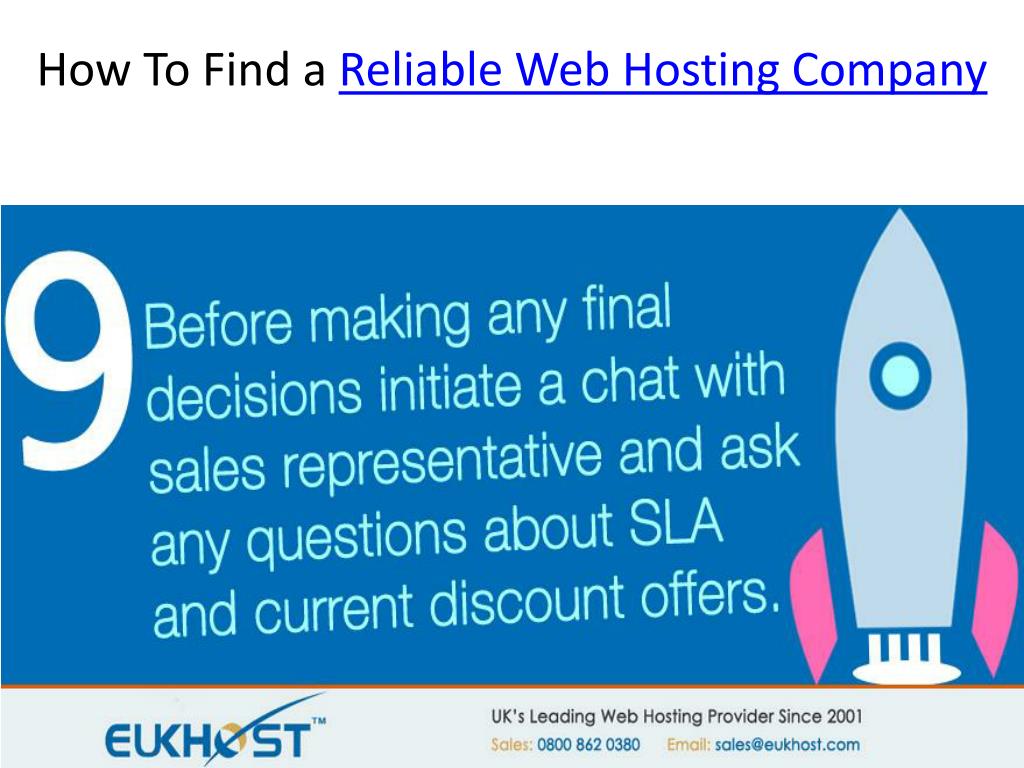 How To Find a Reliable Web Hosting Company

9 Before making any final decisions initiate a chat with sales representative and ask any questions about SLA and current discount offers.

EUKHOST™

UK's Leading Web Hosting Provider Since 2001

Sales: 0800 862 0380 Email: sales@eukhost.com